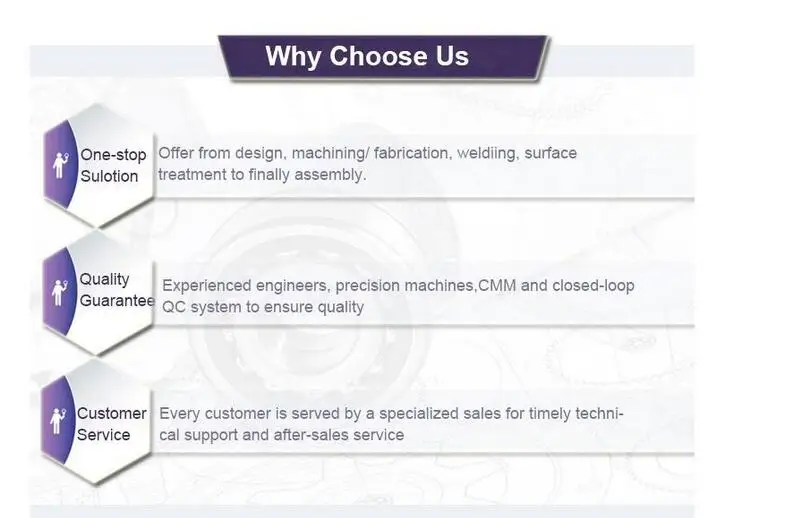 Why Choose Us

One-stop Sulotion

Offer from design, machining/ fabrication, weldiing, surface treatment to finally assembly.

Quality Guarantee

Experienced engineers, precision machines,CMM and closed-loop QC system to ensure quality

Customer Service

Every customer is served by a specialized sales for timely technical support and after-sales service